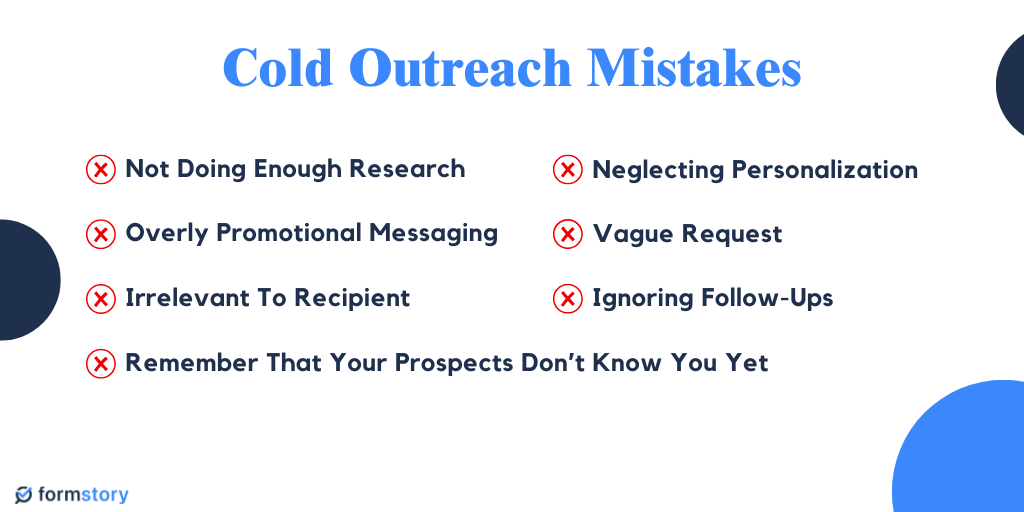 Cold Outreach Mistakes

Not Doing Enough Research

Overly Promotional Messaging

Irrelevant To Recipient

Neglecting Personalization

Vague Request

Ignoring Follow-Ups

Remember That Your Prospects Don't Know You Yet

formstory